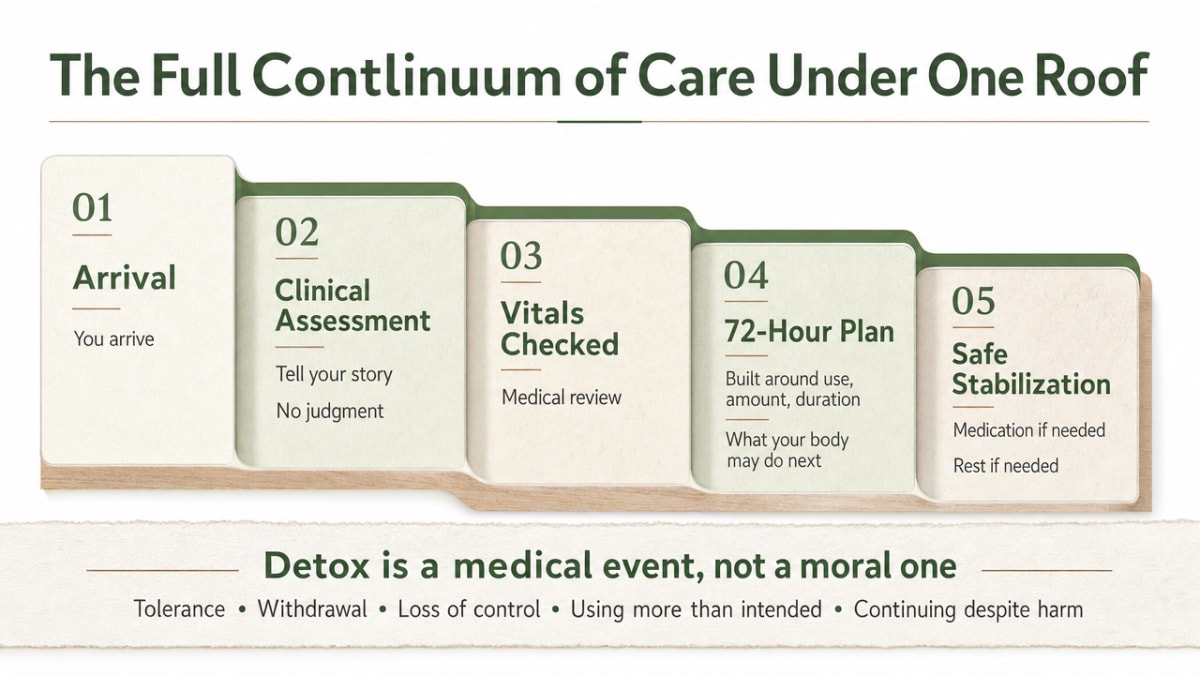 The Full Contlinuum of Care Under One Roof

01
Arrival
You arrive

02
Clinical Assessment
Tell your story
No judgment

03
Vitals Checked
Medical review

04
72-Hour Plan
Built around use, amount, duration
What your body may do next

05
Safe Stabilization
Medication if needed
Rest if needed

Detox is a medical event, not a moral one
Tolerance • Withdrawal • Loss of control • Using more than intended • Continuing despite harm